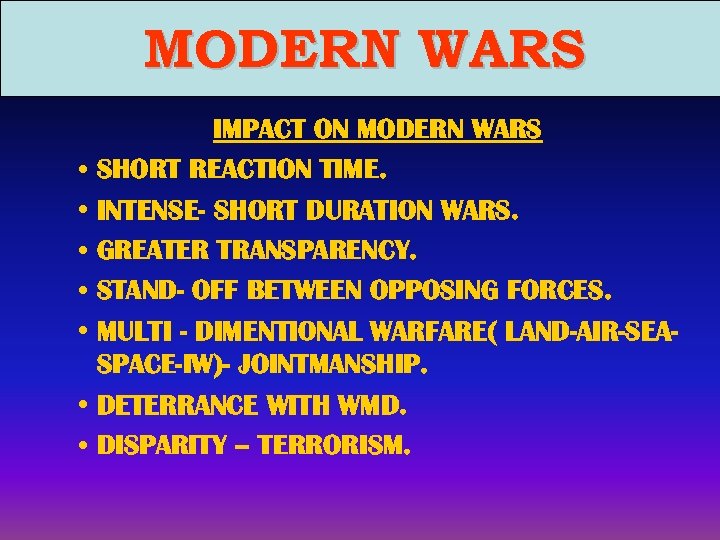 MODERN WARS

IMPACT ON MODERN WARS

• SHORT REACTION TIME.
• INTENSE- SHORT DURATION WARS.
• GREATER TRANSPARENCY.
• STAND- OFF BETWEEN OPPOSING FORCES.
• MULTI - DIMENTIONAL WARFARE( LAND-AIR-SEA-SPACE-IW)- JOINTMANSHIP.
• DETERRANCE WITH WMD.
• DISPARITY – TERRORISM.